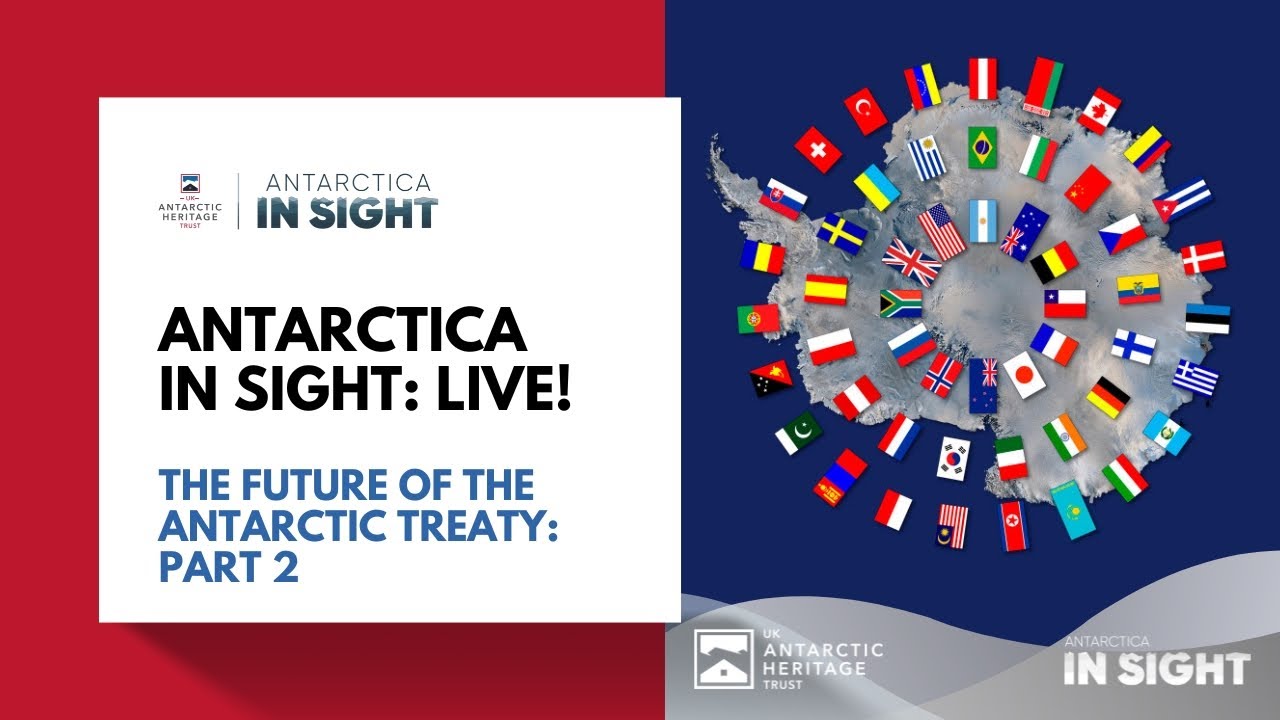 UK ANTARCTIC HERITAGE TRUST

ANTARCTICA IN SIGHT

ANTARCTICA IN SIGHT: LIVE!

THE FUTURE OF THE ANTARCTIC TREATY: PART 2

UK ANTARCTIC HERITAGE TRUST

ANTARCTICA IN SIGHT